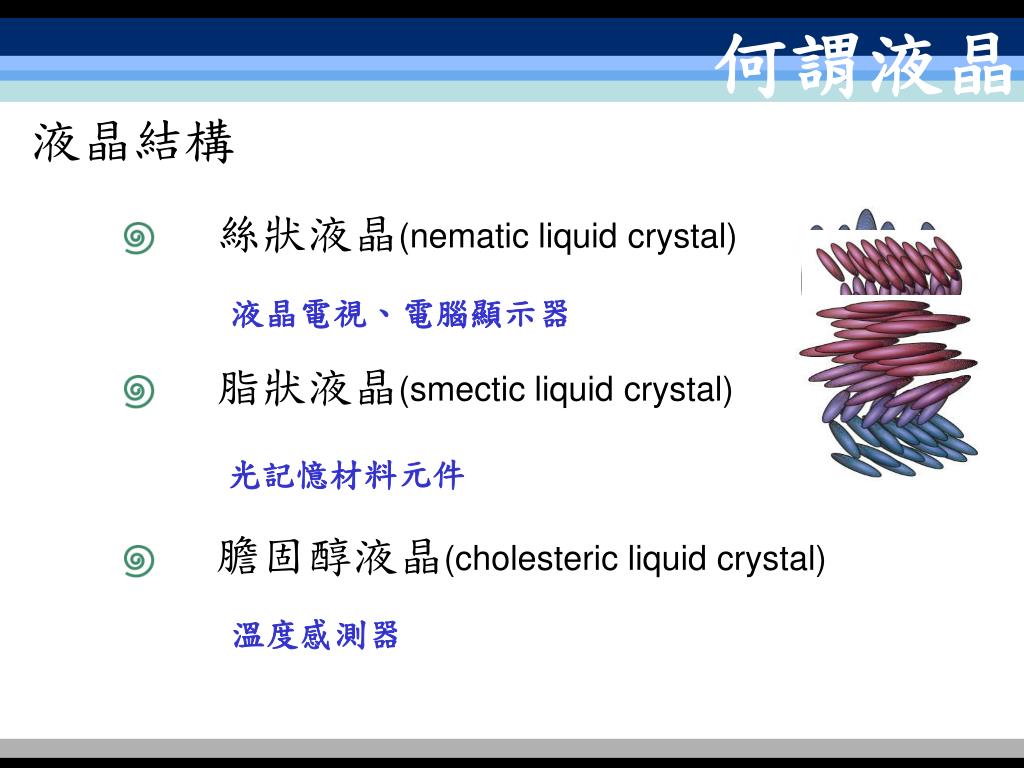 何謂液晶

液晶結構

絲狀液晶(nematic liquid crystal)

液晶電視、電腦顯示器

脂狀液晶(smectic liquid crystal)

光記憶材料元件

膽固醇液晶(cholesteric liquid crystal)

溫度感測器